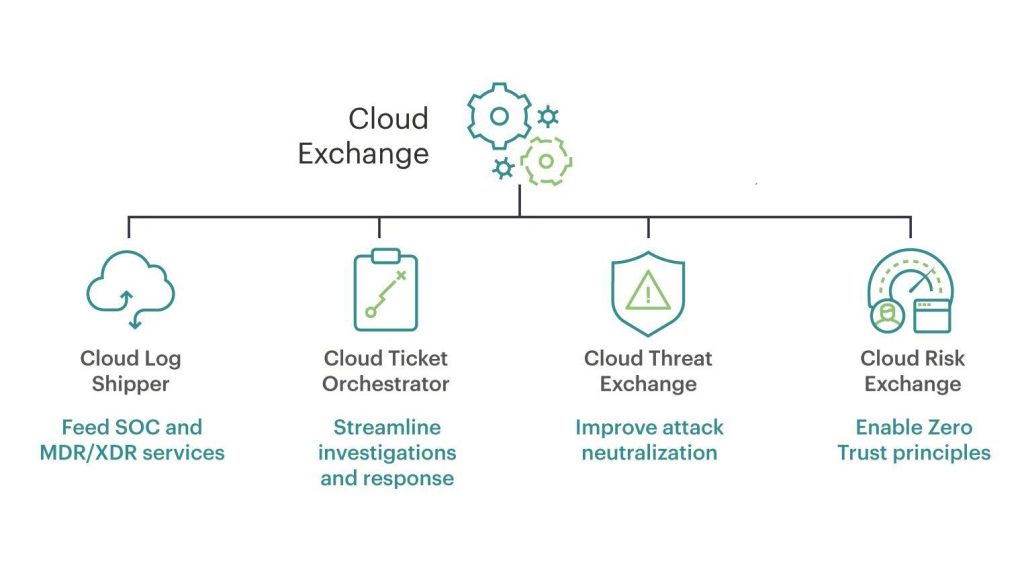 Cloud Exchange

Cloud Log Shipper

Feed SOC and MDR/XDR services

Cloud Ticket Orchestrator

Streamline investigations and response

Cloud Threat Exchange

Improve attack neutralization

Cloud Risk Exchange

Enable Zero Trust principles